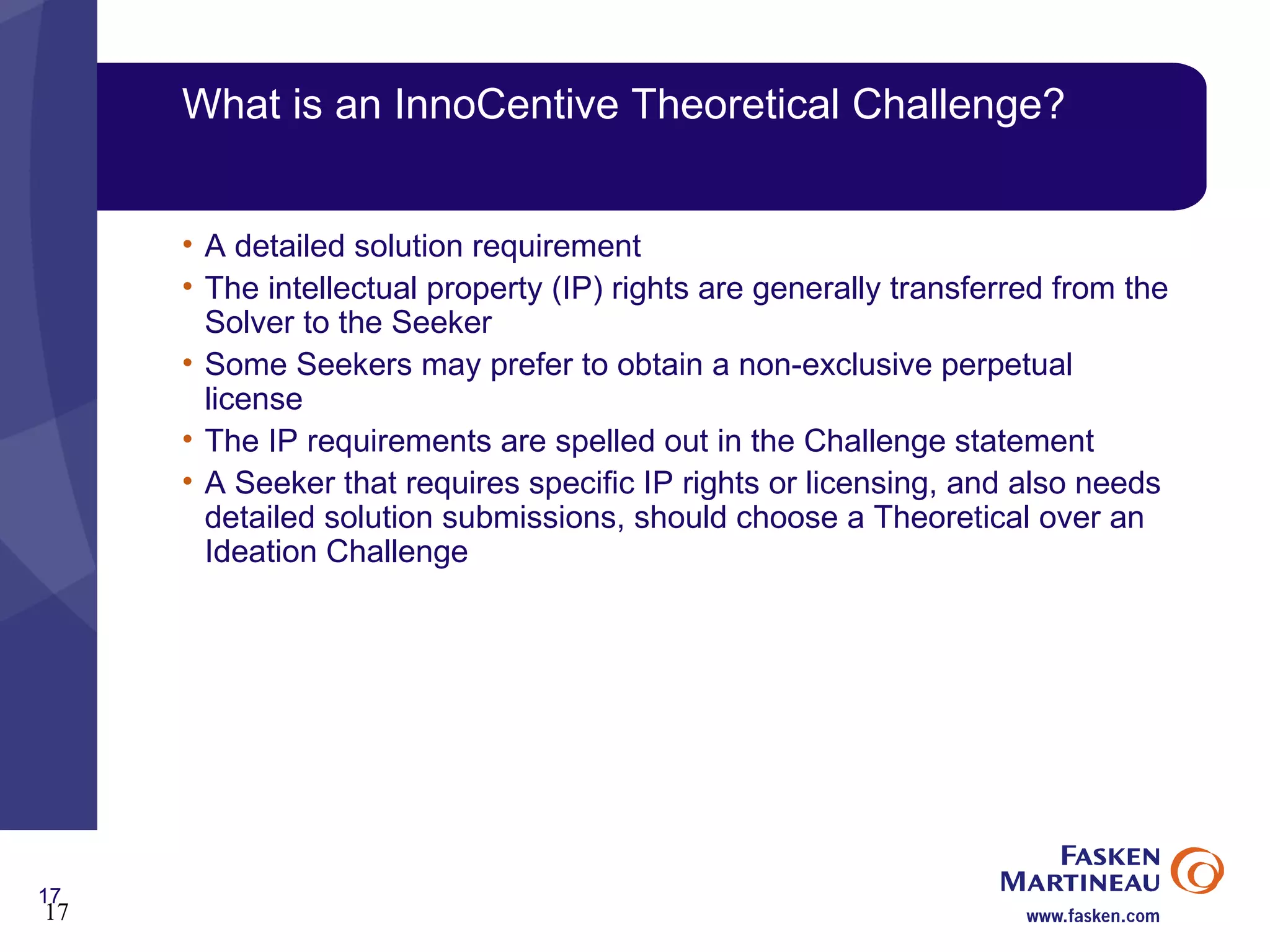 What is an InnoCentive Theoretical Challenge?

• A detailed solution requirement
• The intellectual property (IP) rights are generally transferred from the Solver to the Seeker
• Some Seekers may prefer to obtain a non-exclusive perpetual license
• The IP requirements are spelled out in the Challenge statement
• A Seeker that requires specific IP rights or licensing, and also needs detailed solution submissions, should choose a Theoretical over an Ideation Challenge

17
17

FASKEN MARTINEAU
www.fasken.com